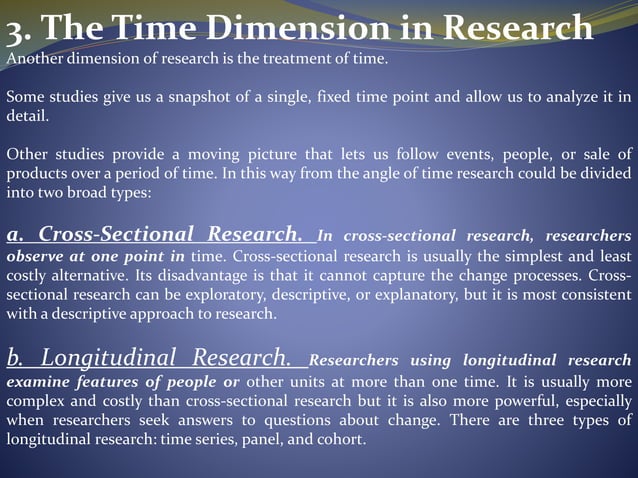 3. The Time Dimension in Research
Another dimension of research is the treatment of time.

Some studies give us a snapshot of a single, fixed time point and allow us to analyze it in detail.

Other studies provide a moving picture that lets us follow events, people, or sale of products over a period of time. In this way from the angle of time research could be divided into two broad types:

a. Cross-Sectional Research. In cross-sectional research, researchers observe at one point in time. Cross-sectional research is usually the simplest and least costly alternative. Its disadvantage is that it cannot capture the change processes. Cross-sectional research can be exploratory, descriptive, or explanatory, but it is most consistent with a descriptive approach to research.

b. Longitudinal Research. Researchers using longitudinal research examine features of people or other units at more than one time. It is usually more complex and costly than cross-sectional research but it is also more powerful, especially when researchers seek answers to questions about change. There are three types of longitudinal research: time series, panel, and cohort.